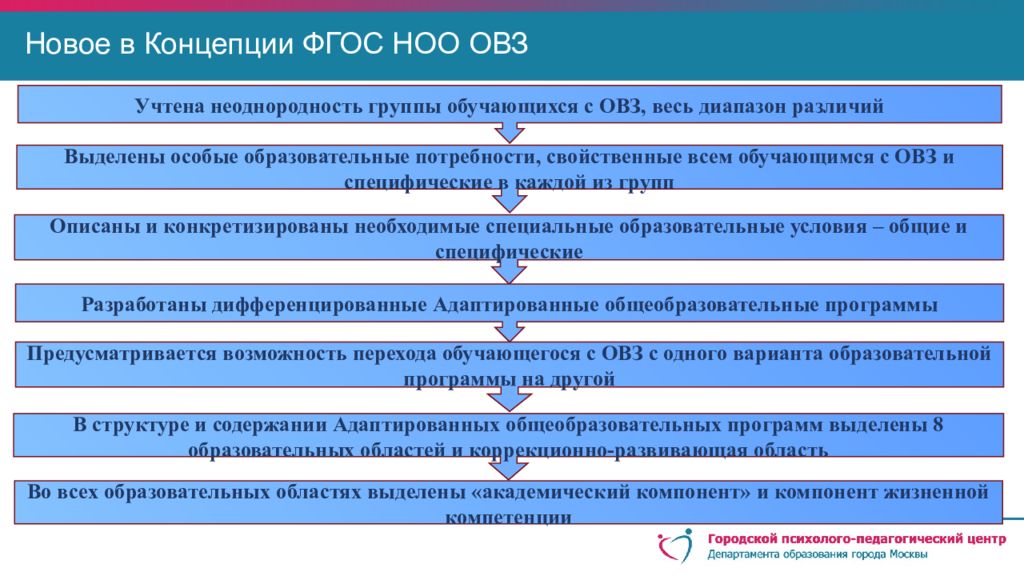 Новое в Концепции ФГОС НОО ОВЗ

Учтена неоднородность группы обучающихся с ОВЗ, весь диапазон различий

Выделены особые образовательные потребности, свойственные всем обучающимся с ОВЗ и специфические в каждой из групп

Описаны и конкретизированы необходимые специальные образовательные условия – общие и специфические

Разработаны дифференцированные Адаптированные общеобразовательные программы

Предусматривается возможность перехода обучающегося с ОВЗ с одного варианта образовательной программы на другой

В структуре и содержании Адаптированных общеобразовательных программ выделены 8 образовательных областей и коррекционно-развивающая область

Во всех образовательных областях выделены «академический компонент» и компонент жизненной компетенции

Городской психолого-педагогический центр
Департамента образования города Москвы